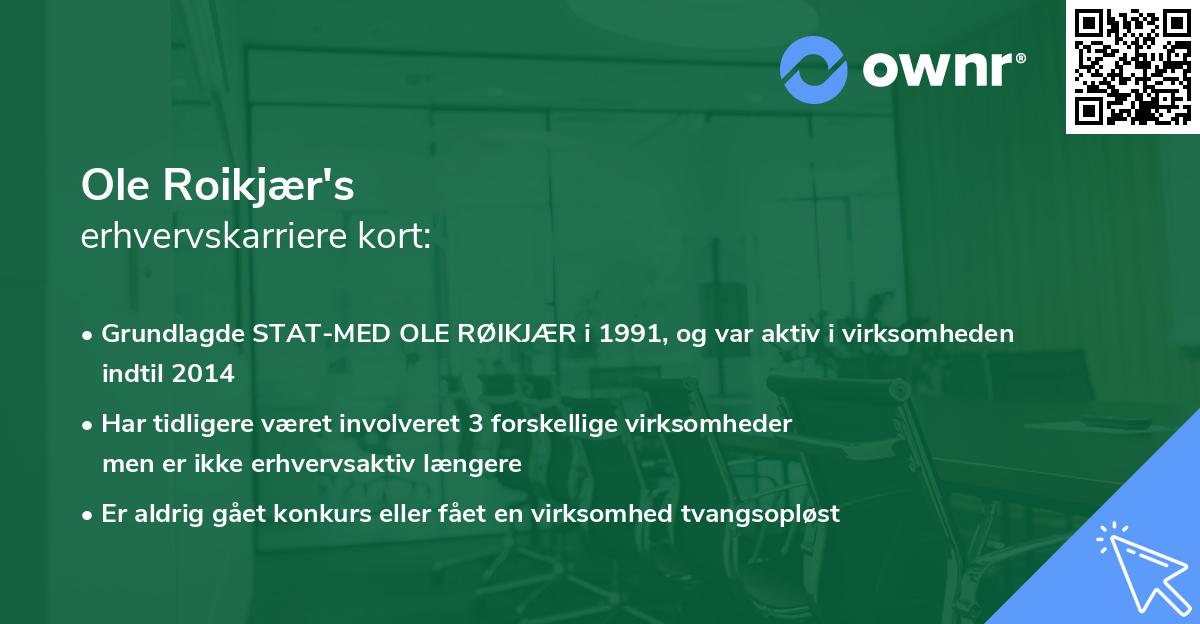 ownr®

Ole Roikjær's
erhvervskarriere kort:

• Grundlagde STAT-MED OLE RØIKJÆR i 1991, og var aktiv i virksomheden indtil 2014

• Har tidligere været involveret 3 forskellige virksomheder men er ikke erhvervsaktiv længere

• Er aldrig gået konkurs eller fået en virksomhed tvangsopløst